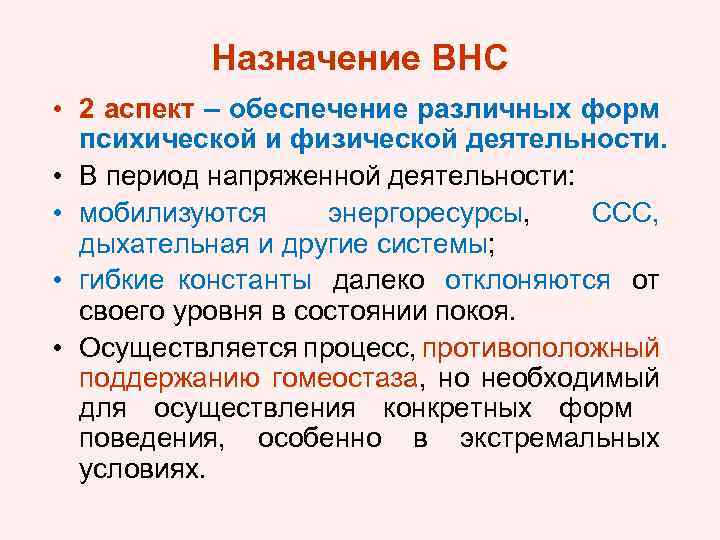 Назначение ВНС

• 2 аспект – обеспечение различных форм психической и физической деятельности.
• В период напряженной деятельности:
• мобилизуются энергоресурсы, ССС, дыхательная и другие системы;
• гибкие константы далеко отклоняются от своего уровня в состоянии покоя.
• Осуществляется процесс, противоположный поддержанию гомеостаза, но необходимый для осуществления конкретных форм поведения, особенно в экстремальных условиях.